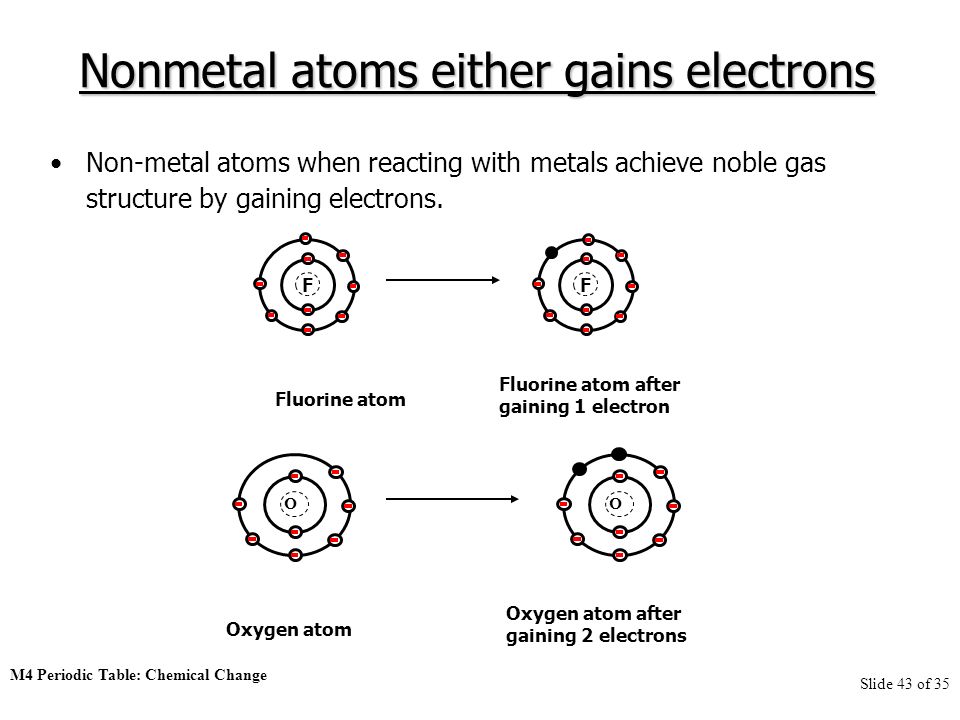 Nonmetal atoms either gains electrons

• Non-metal atoms when reacting with metals achieve noble gas structure by gaining electrons.

F

F

Fluorine atom

Fluorine atom after gaining 1 electron

O

O

Oxygen atom

Oxygen atom after gaining 2 electrons

M4 Periodic Table: Chemical Change

Slide 43 of 35